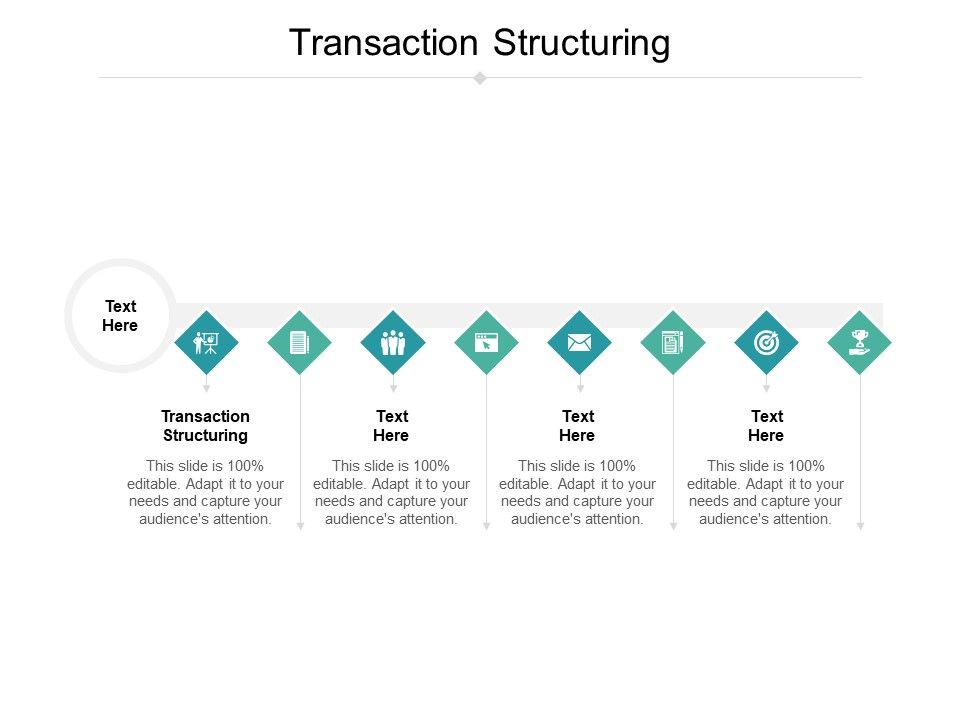 Transaction Structuring

Text Here

Transaction Structuring

This slide is 100% editable. Adapt it to your needs and capture your audience's attention.

Text Here

This slide is 100% editable. Adapt it to your needs and capture your audience's attention.

Text Here

This slide is 100% editable. Adapt it to your needs and capture your audience's attention.

Text Here

This slide is 100% editable. Adapt it to your needs and capture your audience's attention.